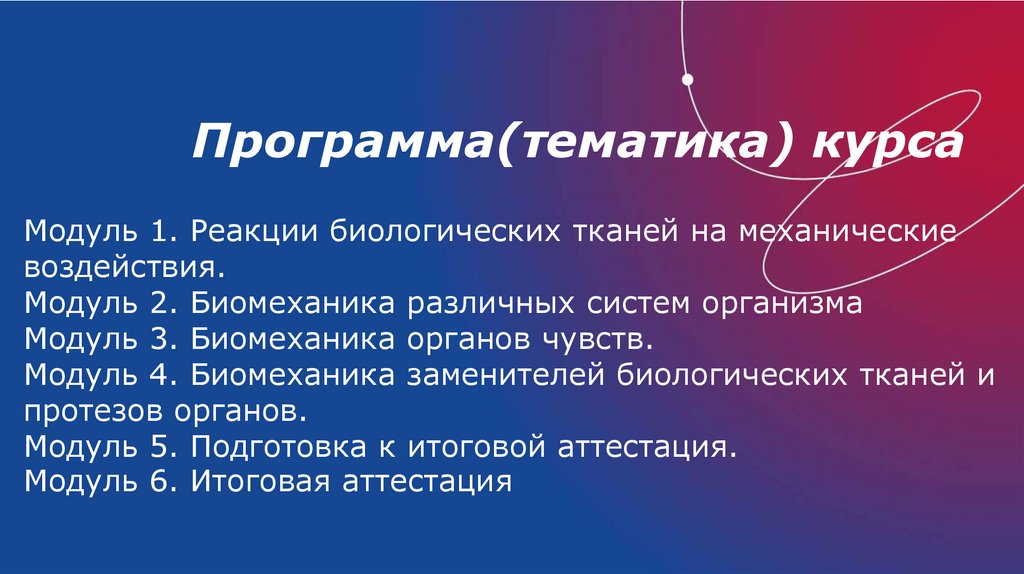 Программа(тематика) курса

Модуль 1. Реакции биологических тканей на механические воздействия.
Модуль 2. Биомеханика различных систем организма
Модуль 3. Биомеханика органов чувств.
Модуль 4. Биомеханика заменителей биологических тканей и протезов органов.
Модуль 5. Подготовка к итоговой аттестация.
Модуль 6. Итоговая аттестация